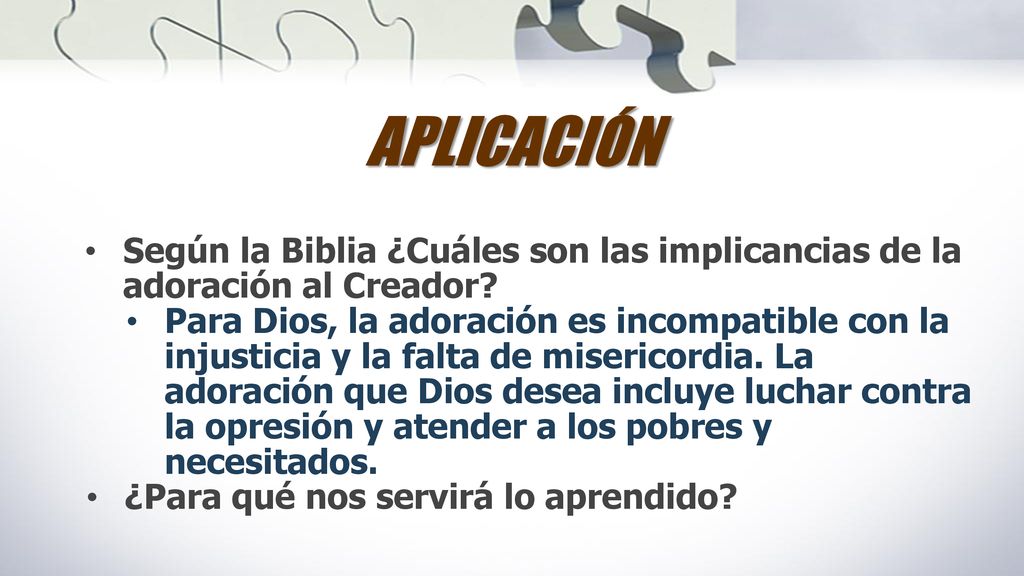 APLICACIÓN

• Según la Biblia ¿Cuáles son las implicancias de la adoración al Creador?
 • Para Dios, la adoración es incompatible con la injusticia y la falta de misericordia. La adoración que Dios desea incluye luchar contra la opresión y atender a los pobres y necesitados.
• ¿Para qué nos servirá lo aprendido?